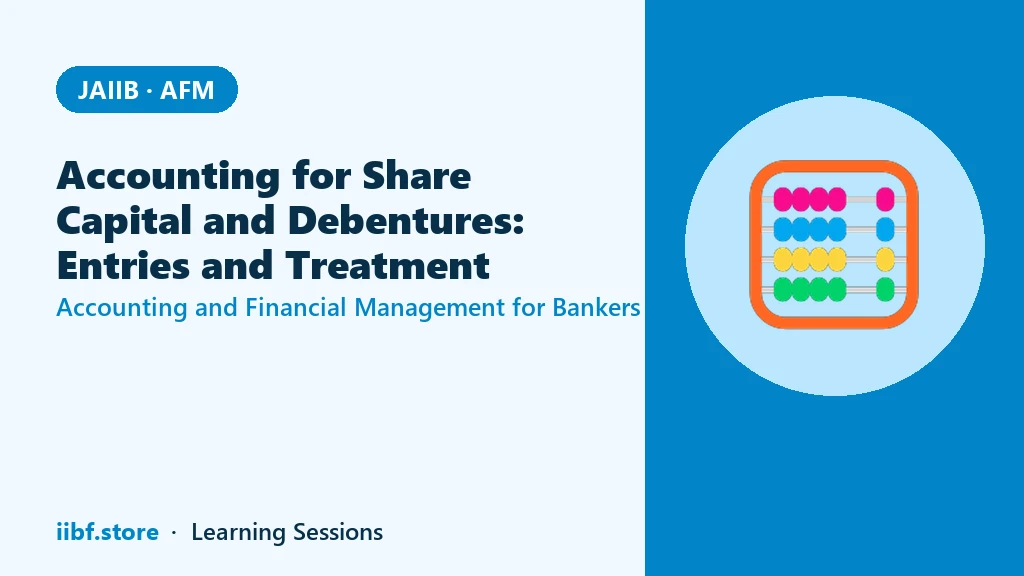 JAIIB · AFM

Accounting for Share Capital and Debentures: Entries and Treatment

Accounting and Financial Management for Bankers

iibf.store · Learning Sessions